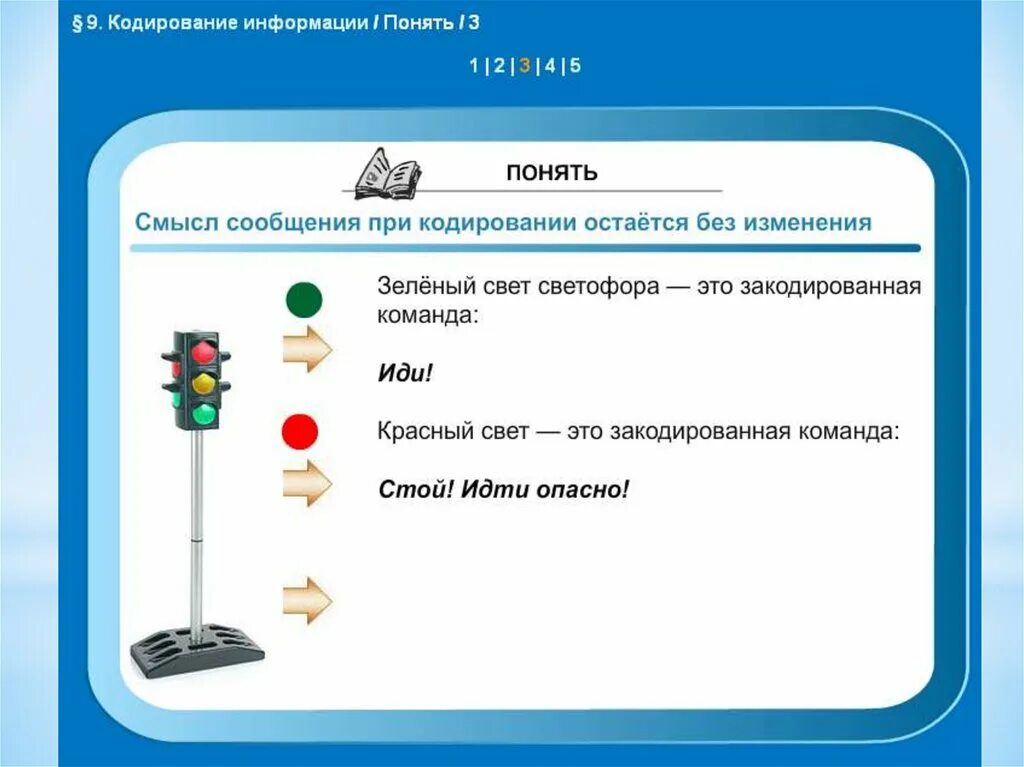 § 9. Кодирование информации / Понять / 3

1 | 2 | 3 | 4 | 5

ПОНЯТЬ

Смысл сообщения при кодировании остаётся без изменения

Зелёный свет светофора — это закодированная команда:

Иди!

Красный свет — это закодированная команда:

Стой! Идти опасно!